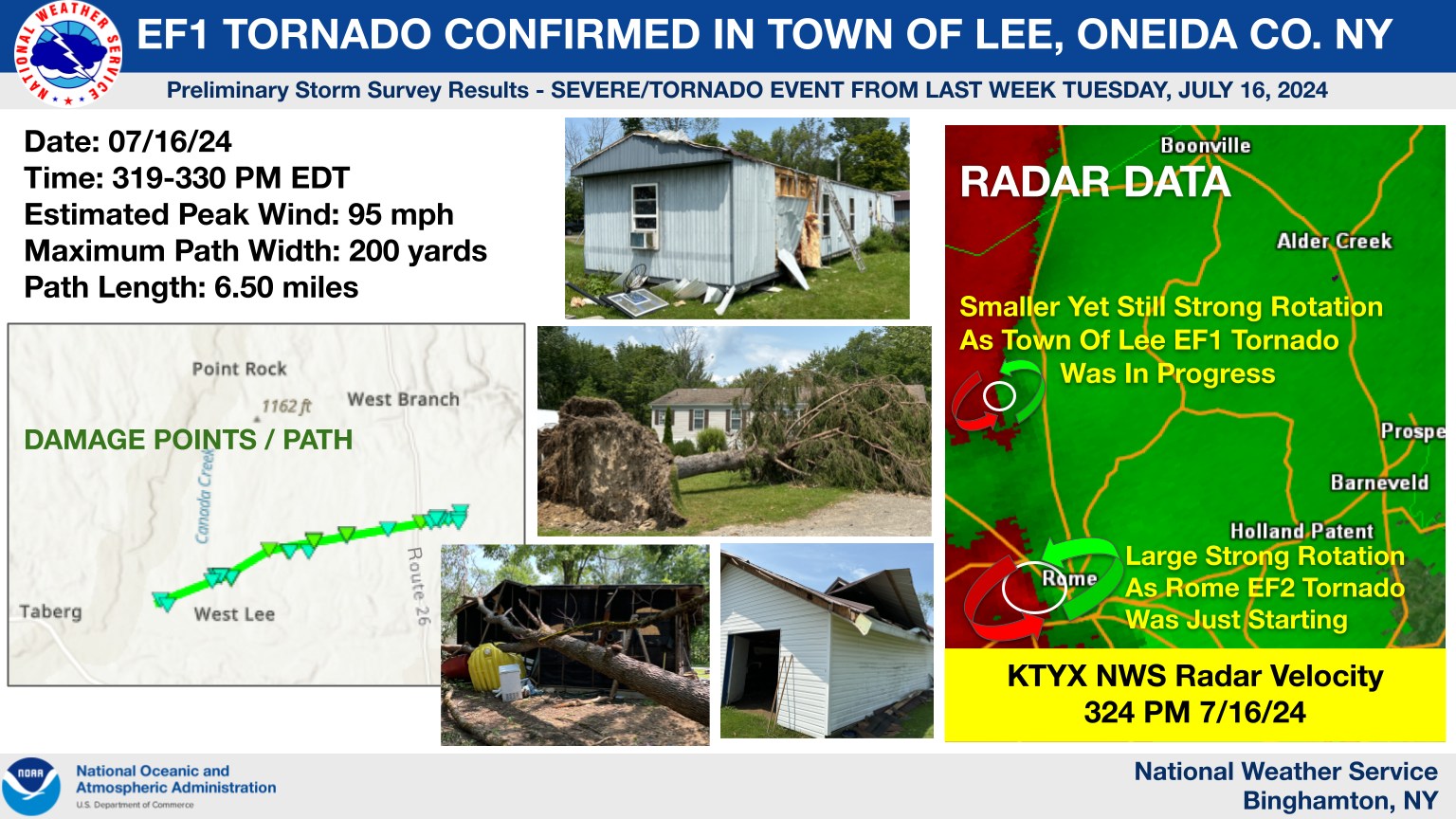 NATIONAL WEATHER SERVICE

EF1 TORNADO CONFIRMED IN TOWN OF LEE, ONEIDA CO. NY

Preliminary Storm Survey Results - SEVERE/TORNADO EVENT FROM LAST WEEK TUESDAY, JULY 16, 2024

Date: 07/16/24
Time: 319-330 PM EDT
Estimated Peak Wind: 95 mph
Maximum Path Width: 200 yards
Path Length: 6.50 miles

Point Rock
1162 ft
West Branch
DAMAGE POINTS / PATH
Canada Creek
Route 26
Taberg
West Lee

RADAR DATA
Boonville
Alder Creek
Smaller Yet Still Strong Rotation As Town Of Lee EF1 Tornado Was In Progress
Prospe
Barneveld
Holland Patent
Rome
Large Strong Rotation As Rome EF2 Tornado Was Just Starting

KTYX NWS Radar Velocity
324 PM 7/16/24

NOAA
National Oceanic and Atmospheric Administration
U.S. Department of Commerce

National Weather Service
Binghamton, NY